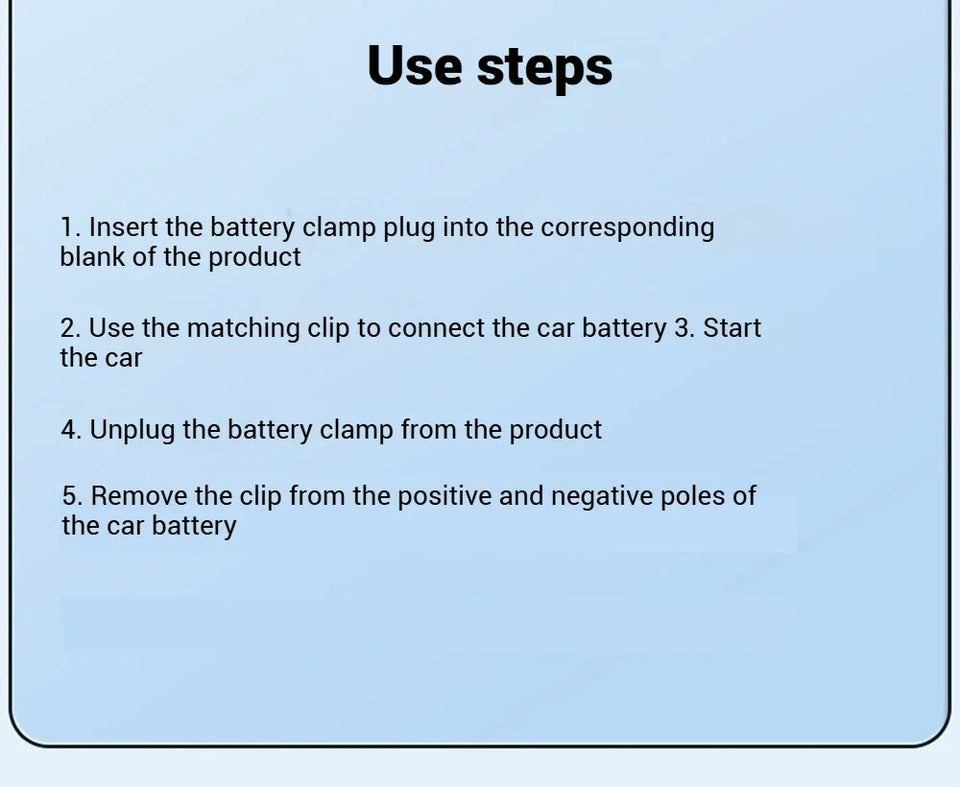 Use steps

1. Insert the battery clamp plug into the corresponding blank of the product

2. Use the matching clip to connect the car battery 3. Start the car

4. Unplug the battery clamp from the product

5. Remove the clip from the positive and negative poles of the car battery